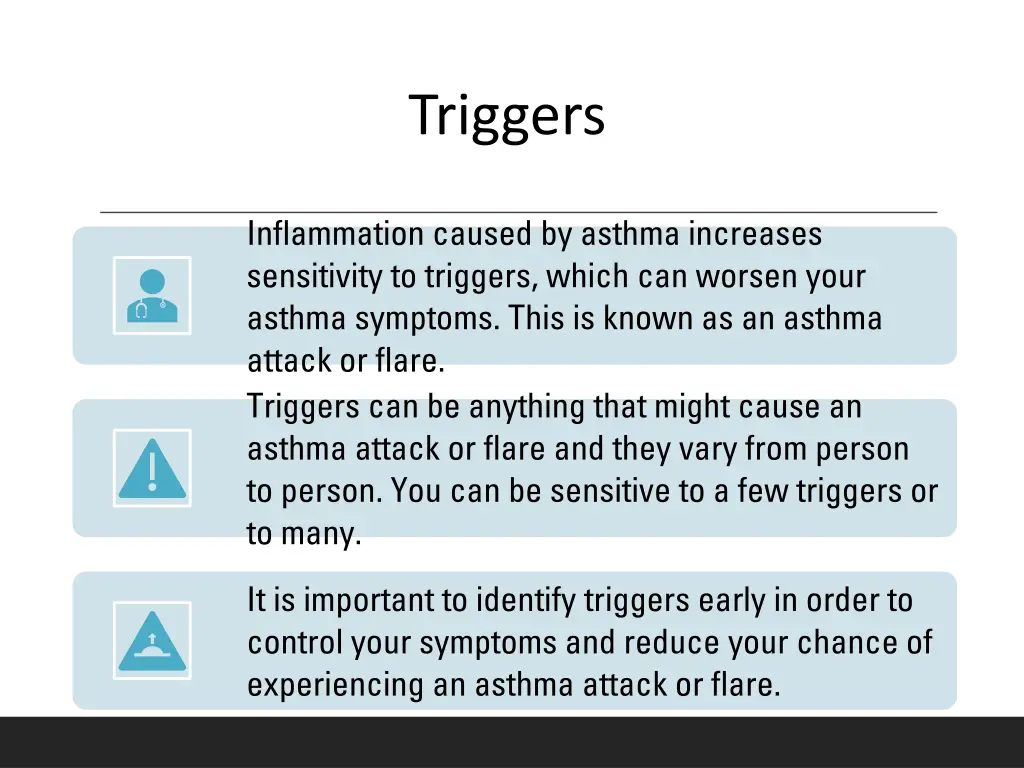 Triggers

Inflammation caused by asthma increases sensitivity to triggers, which can worsen your asthma symptoms. This is known as an asthma attack or flare.

Triggers can be anything that might cause an asthma attack or flare and they vary from person to person. You can be sensitive to a few triggers or to many.

It is important to identify triggers early in order to control your symptoms and reduce your chance of experiencing an asthma attack or flare.